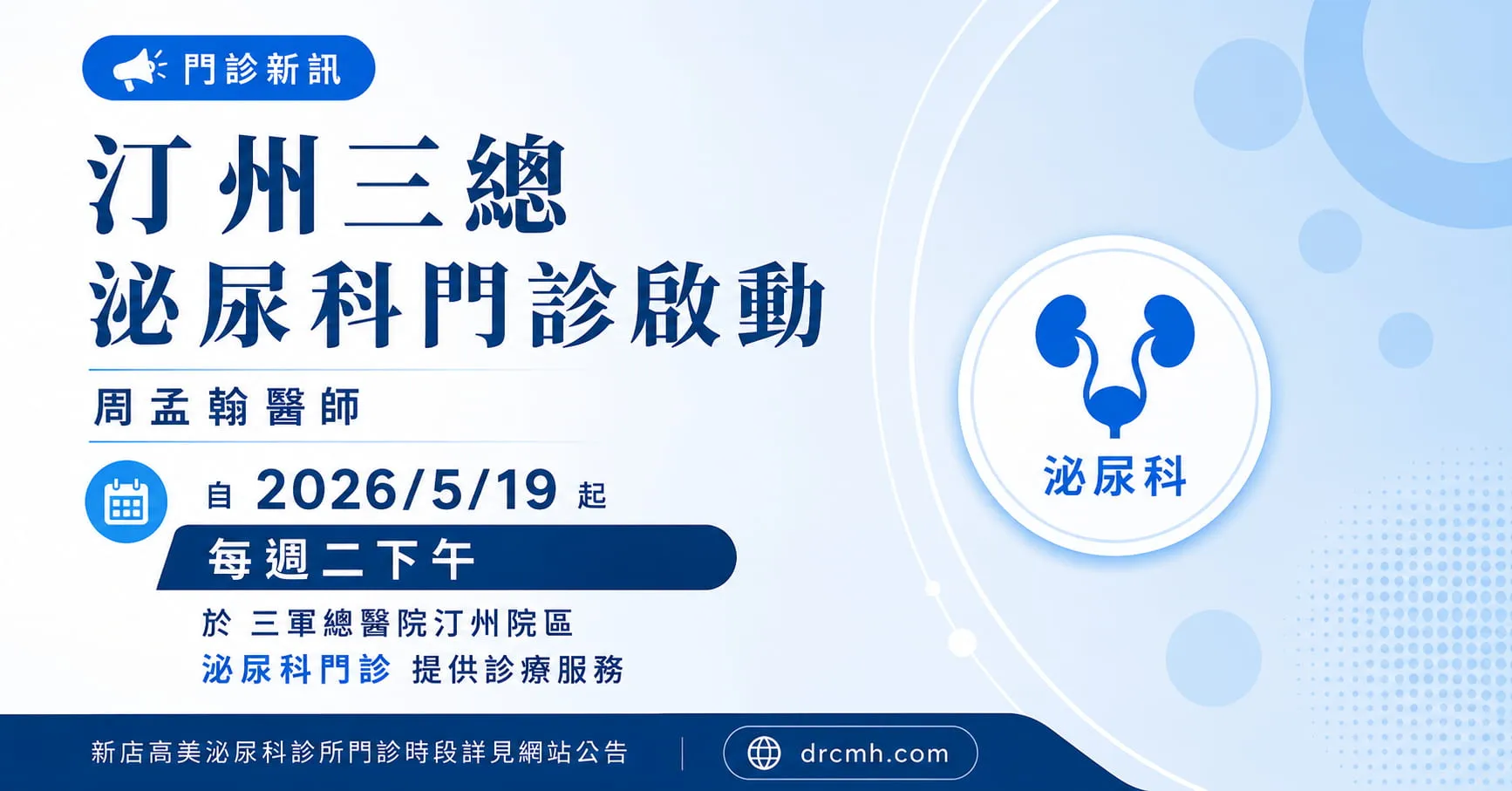 門診新訊

汀州三總
泌尿科門診啟動

周孟翰醫師

自 2026/5/19 起

每週二下午

於 三軍總醫院汀州院區
泌尿科門診 提供診療服務

泌尿科

新店高美泌尿科診所門診時段詳見網站公告

drcmh.com